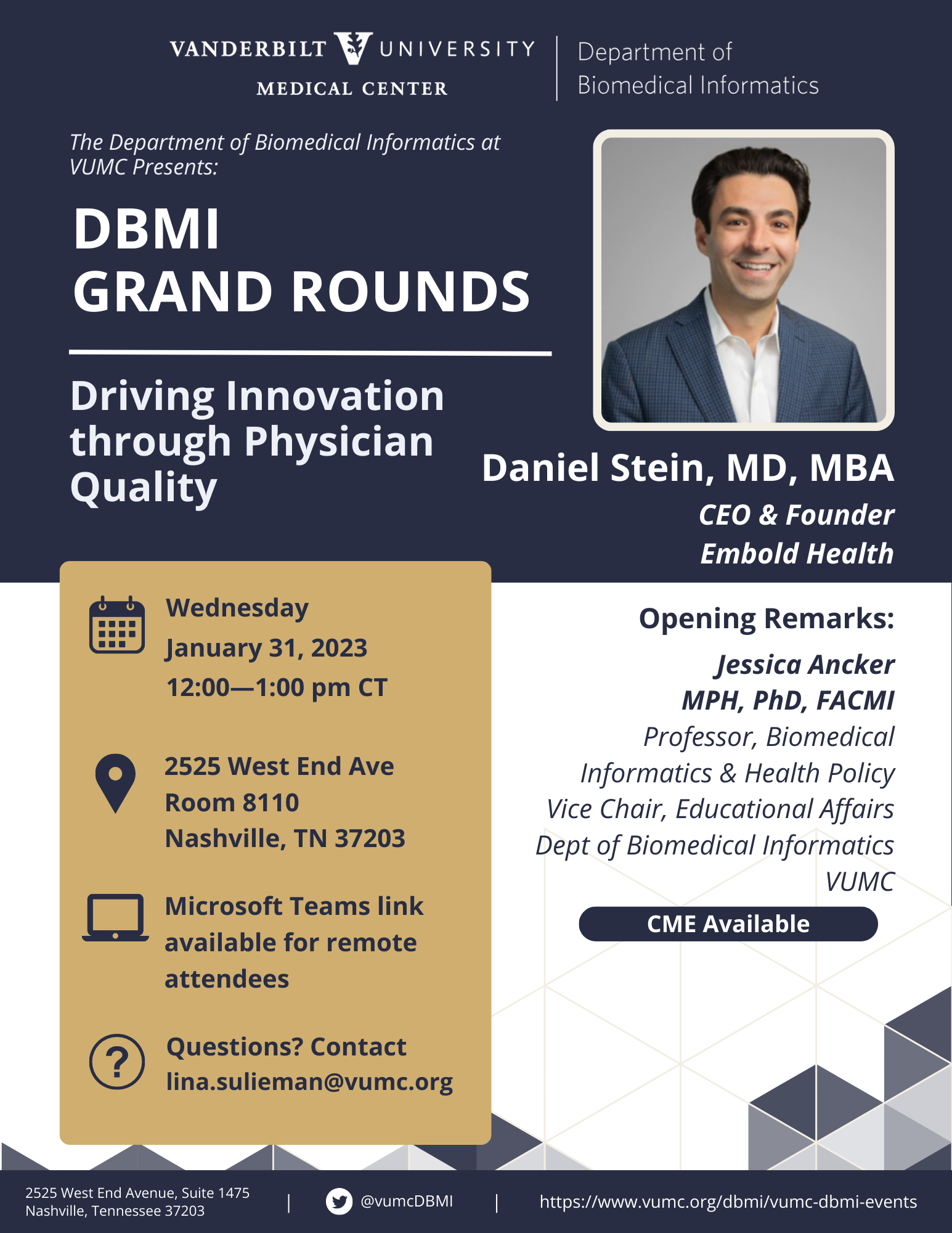 VANDERBILT UNIVERSITY
MEDICAL CENTER

Department of Biomedical Informatics

The Department of Biomedical Informatics at VUMC Presents:

DBMI
GRAND ROUNDS

Driving Innovation through Physician Quality

Daniel Stein, MD, MBA
CEO & Founder
Embold Health

Wednesday
January 31, 2023
12:00—1:00 pm CT

2525 West End Ave
Room 8110
Nashville, TN 37203

Microsoft Teams link available for remote attendees

Questions? Contact
lina.sulieman@vumc.org

Opening Remarks:

Jessica Ancker
MPH, PhD, FACMI
Professor, Biomedical Informatics & Health Policy
Vice Chair, Educational Affairs
Dept of Biomedical Informatics
VUMC

CME Available

2525 West End Avenue, Suite 1475
Nashville, Tennessee 37203
| @vumcDBMI | https://www.vumc.org/dbmi/vumc-dbmi-events